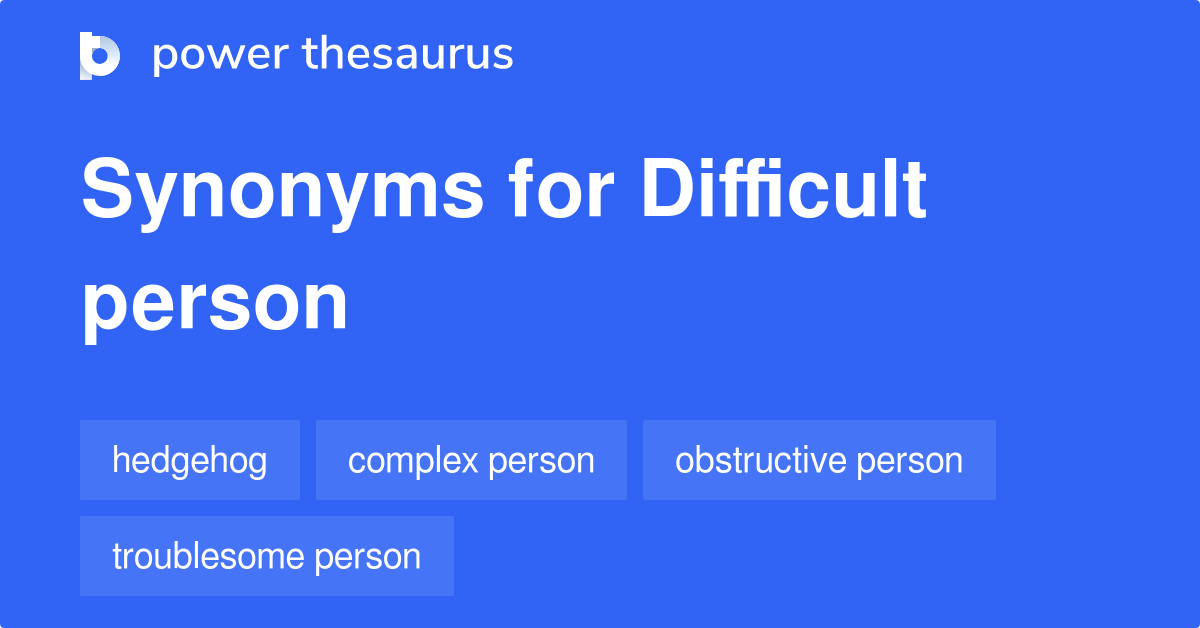 power thesaurus

Synonyms for Difficult person

hedgehog

complex person

obstructive person

troublesome person